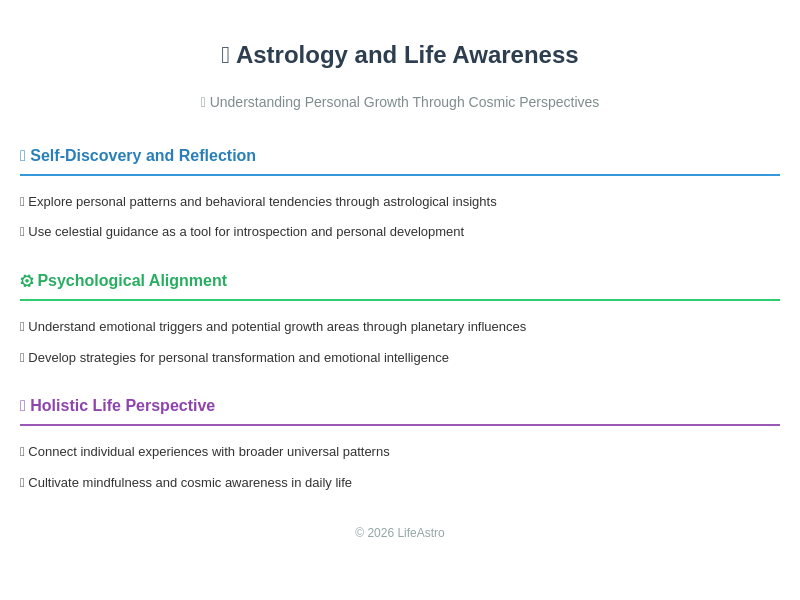 Astrology and Life Awareness

Understanding Personal Growth Through Cosmic Perspectives

Self-Discovery and Reflection

Explore personal patterns and behavioral tendencies through astrological insights

Use celestial guidance as a tool for introspection and personal development

⚙ Psychological Alignment

Understand emotional triggers and potential growth areas through planetary influences

Develop strategies for personal transformation and emotional intelligence

Holistic Life Perspective

Connect individual experiences with broader universal patterns

Cultivate mindfulness and cosmic awareness in daily life

© 2026 LifeAstro